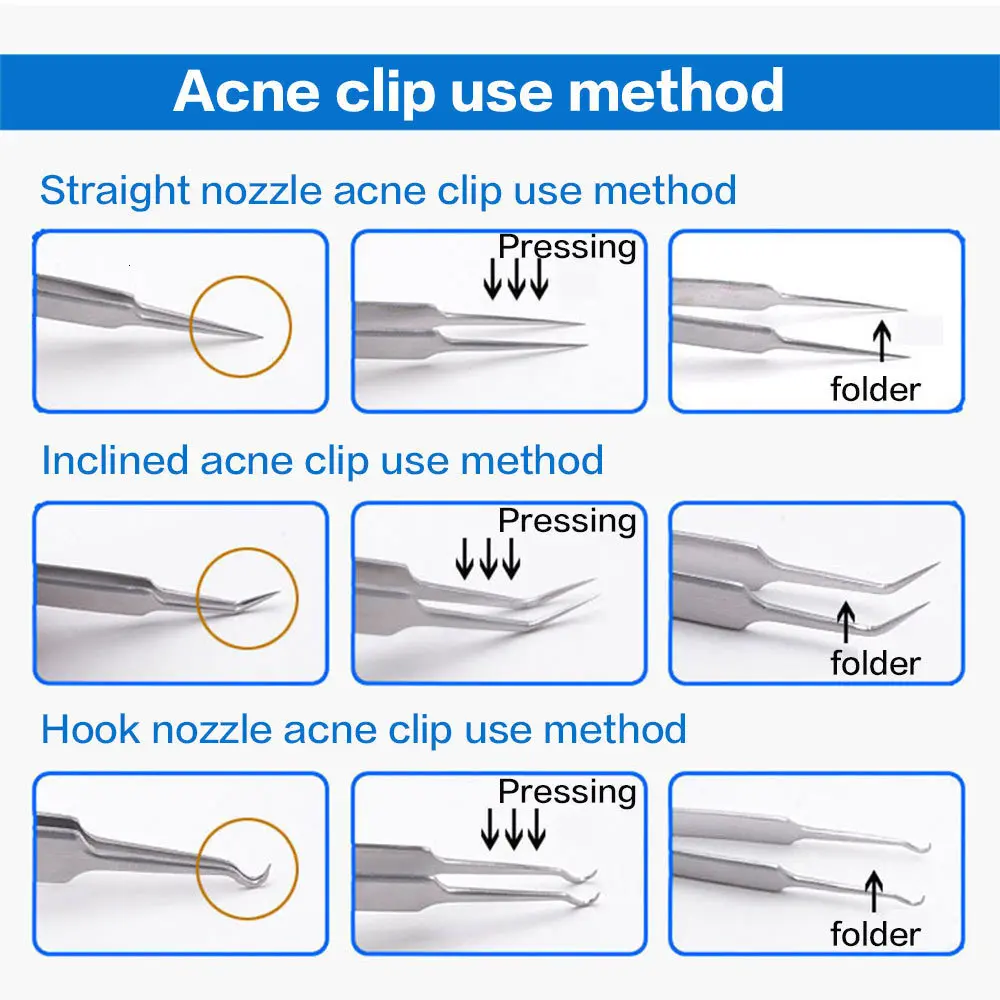 Acne clip use method

Straight nozzle acne clip use method

Pressing

folder

Inclined acne clip use method

Pressing

folder

Hook nozzle acne clip use method

Pressing

folder